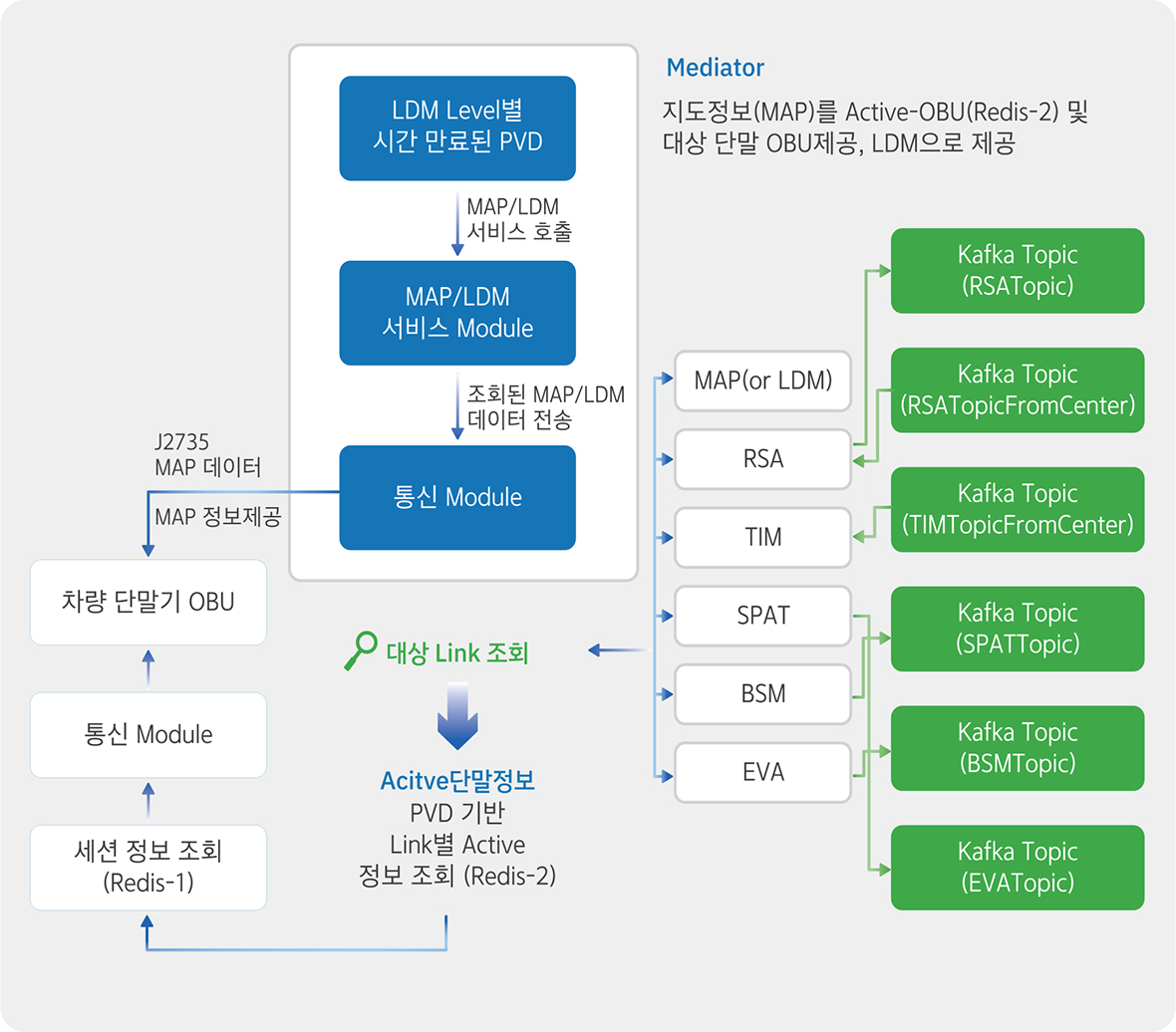 Mediator

지도정보(MAP)를 Active-OBU(Redis-2) 및 대상 단말 OBU제공, LDM으로 제공

LDM Level별 시간 만료된 PVD

MAP/LDM 서비스 호출

MAP/LDM 서비스 Module

조회된 MAP/LDM 데이터 전송

통신 Module

J2735 MAP 데이터

MAP 정보제공

차량 단말기 OBU

통신 Module

세션 정보 조회 (Redis-1)

대상 Link 조회

Acitve단말정보 PVD 기반 Link별 Active 정보 조회 (Redis-2)

MAP(or LDM)

RSA

TIM

SPAT

BSM

EVA

Kafka Topic (RSATopic)

Kafka Topic (RSATopicFromCenter)

Kafka Topic (TIMTopicFromCenter)

Kafka Topic (SPATTopic)

Kafka Topic (BSMTopic)

Kafka Topic (EVATopic)